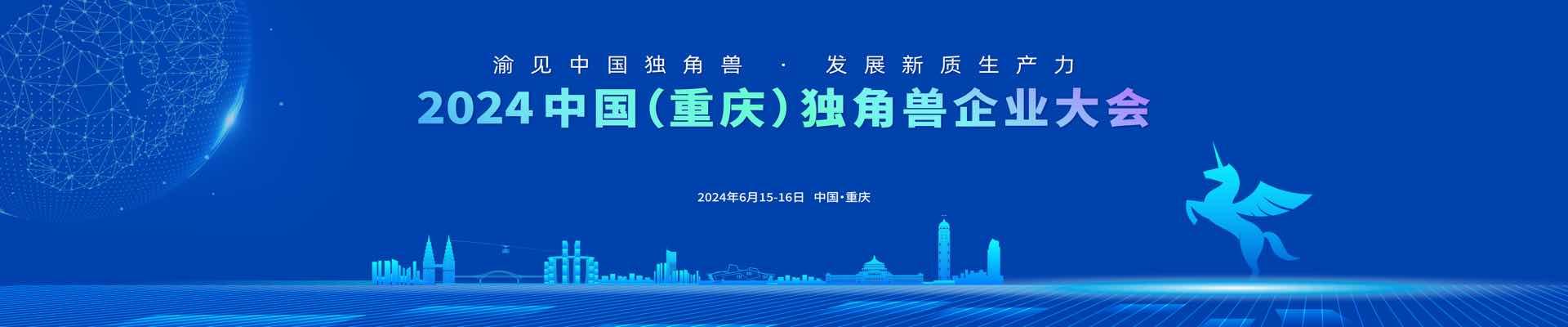 渝见中国独角兽 · 发展新质生产力

2024中国(重庆)独角兽企业大会

2024年6月15-16日 中国·重庆